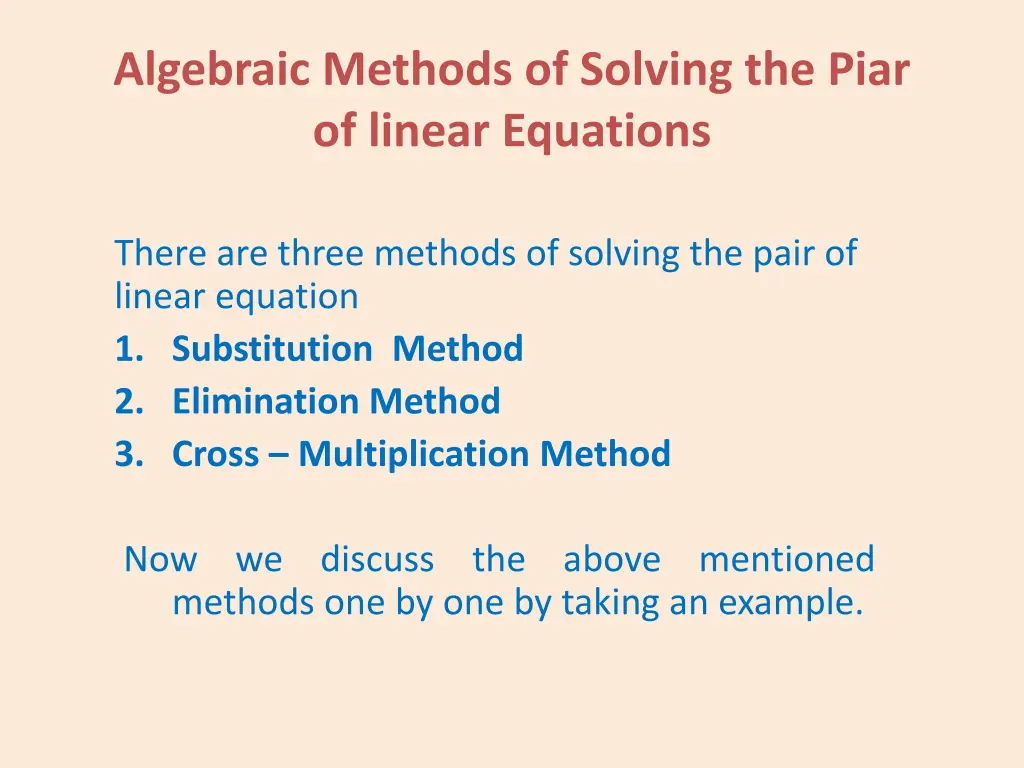 Algebraic Methods of Solving the Piar of linear Equations

There are three methods of solving the pair of linear equation
1. Substitution Method
2. Elimination Method
3. Cross – Multiplication Method

Now we discuss the above mentioned methods one by one by taking an example.